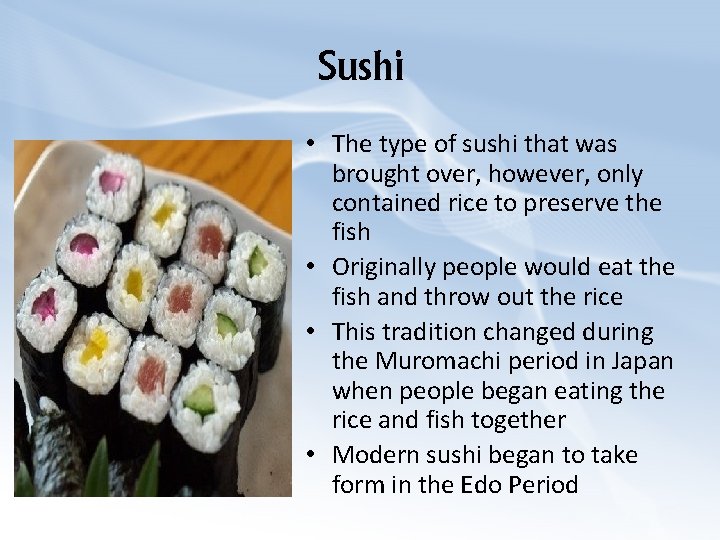 Sushi

• The type of sushi that was brought over, however, only contained rice to preserve the fish
• Originally people would eat the fish and throw out the rice
• This tradition changed during the Muromachi period in Japan when people began eating the rice and fish together
• Modern sushi began to take form in the Edo Period